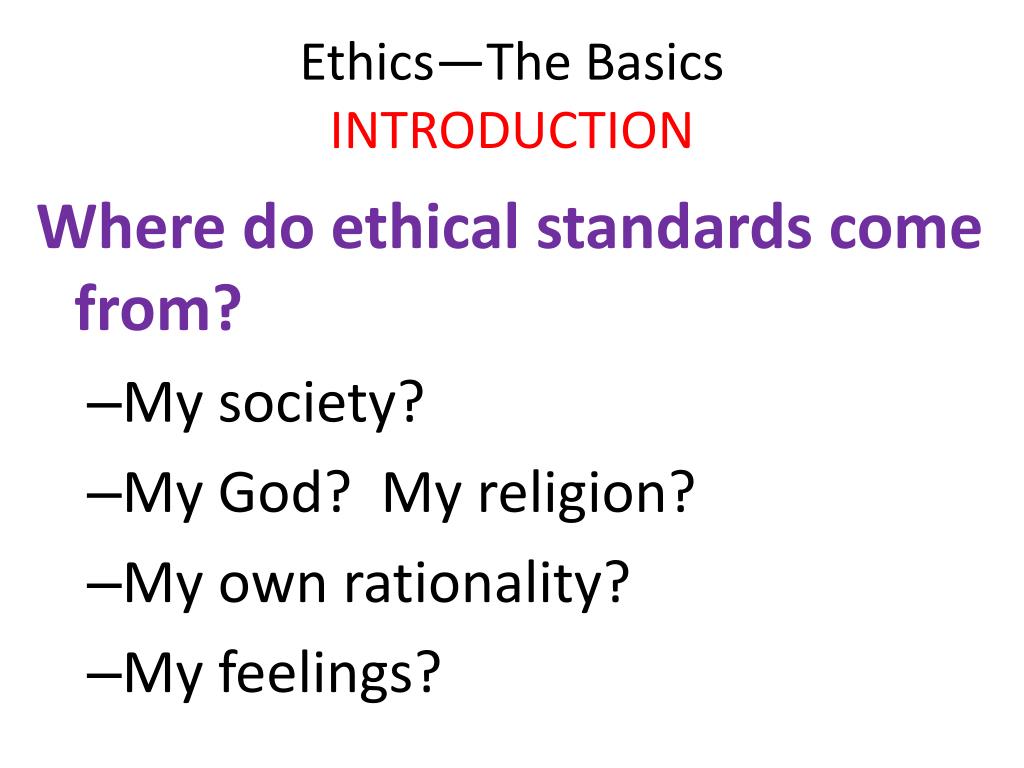 Ethics—The Basics
INTRODUCTION

Where do ethical standards come from?

–My society?

–My God?  My religion?

–My own rationality?

–My feelings?